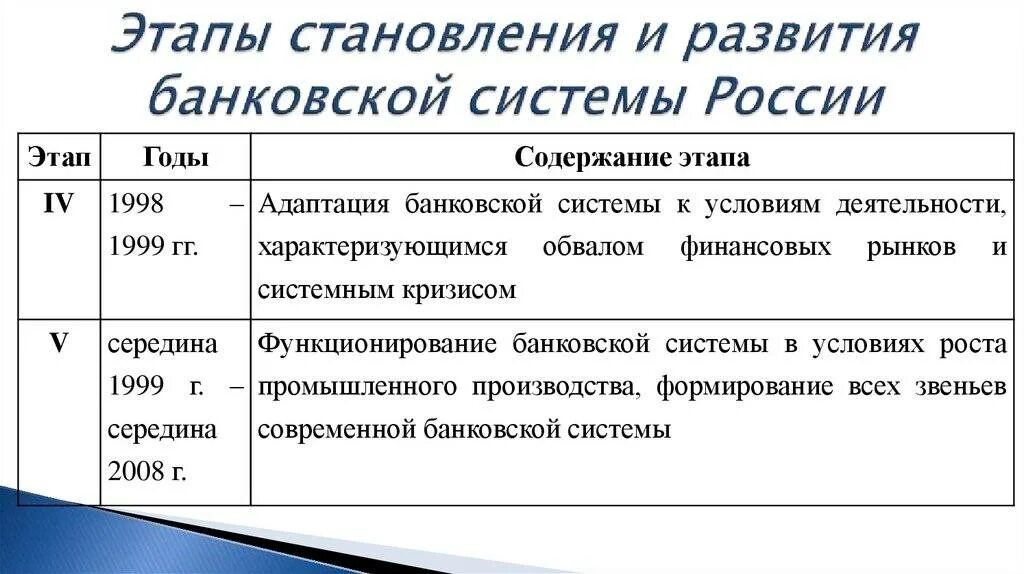 Этапы становления и развития банковской системы России

| Этап | Годы | Содержание этапа |
|---|---|---|
| IV | 1998 – 1999 гг. | Адаптация банковской системы к условиям деятельности, характеризующимся обвалом финансовых рынков и системным кризисом |
| V | середина 1999 г. – середина 2008 г. | Функционирование банковской системы в условиях роста промышленного производства, формирование всех звеньев современной банковской системы |